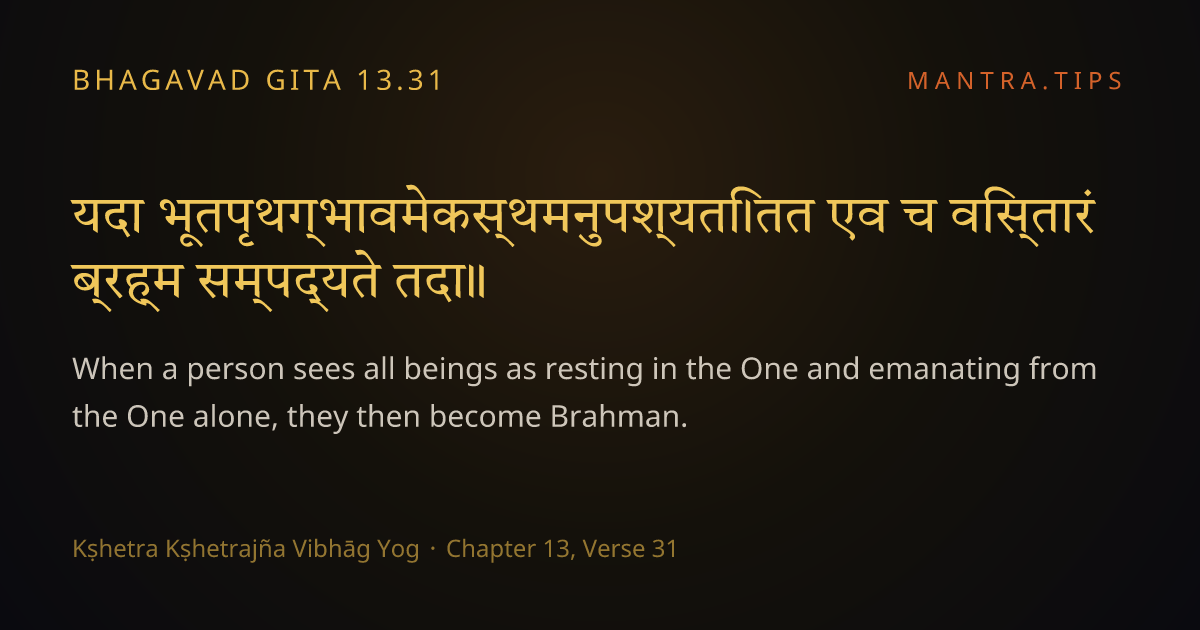 BHAGAVAD GITA 13.31

MANTRA.TIPS

यदा भूतपृथग्भावमेकस्थमनुपश्यति।तत एव च विस्तारं ब्रह्म सम्पद्यते तदा॥

When a person sees all beings as resting in the One and emanating from the One alone, they then become Brahman.

Kṣhetra Kṣhetrajña Vibhāg Yog · Chapter 13, Verse 31